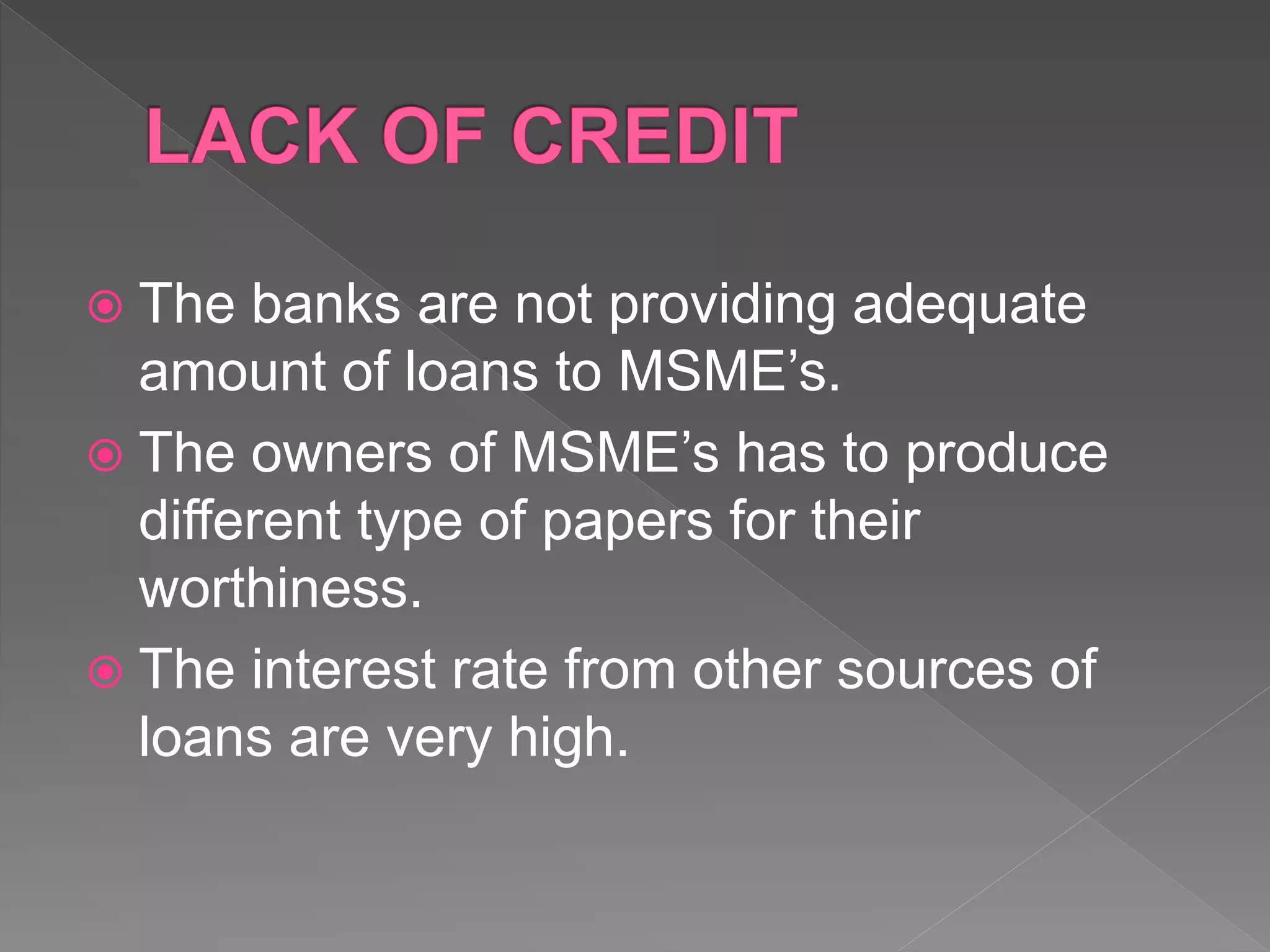 LACK OF CREDIT

The banks are not providing adequate amount of loans to MSME’s.

The owners of MSME’s has to produce different type of papers for their worthiness.

The interest rate from other sources of loans are very high.